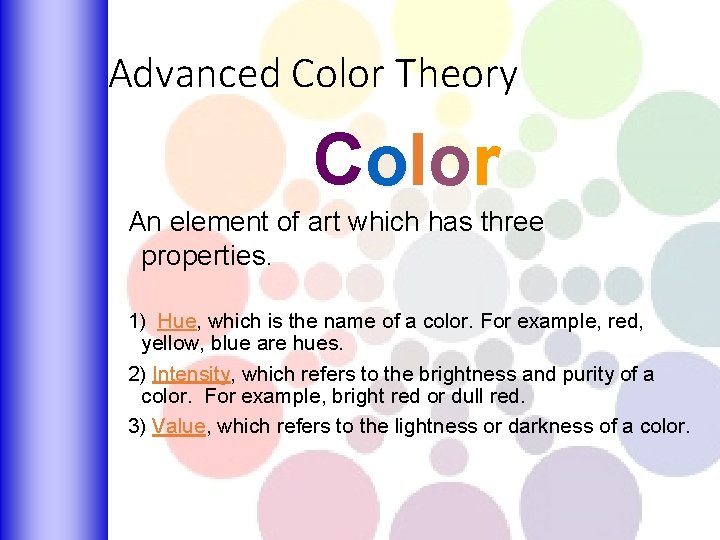 Advanced Color Theory

Color

An element of art which has three properties.

1) Hue, which is the name of a color. For example, red, yellow, blue are hues.

2) Intensity, which refers to the brightness and purity of a color. For example, bright red or dull red.

3) Value, which refers to the lightness or darkness of a color.